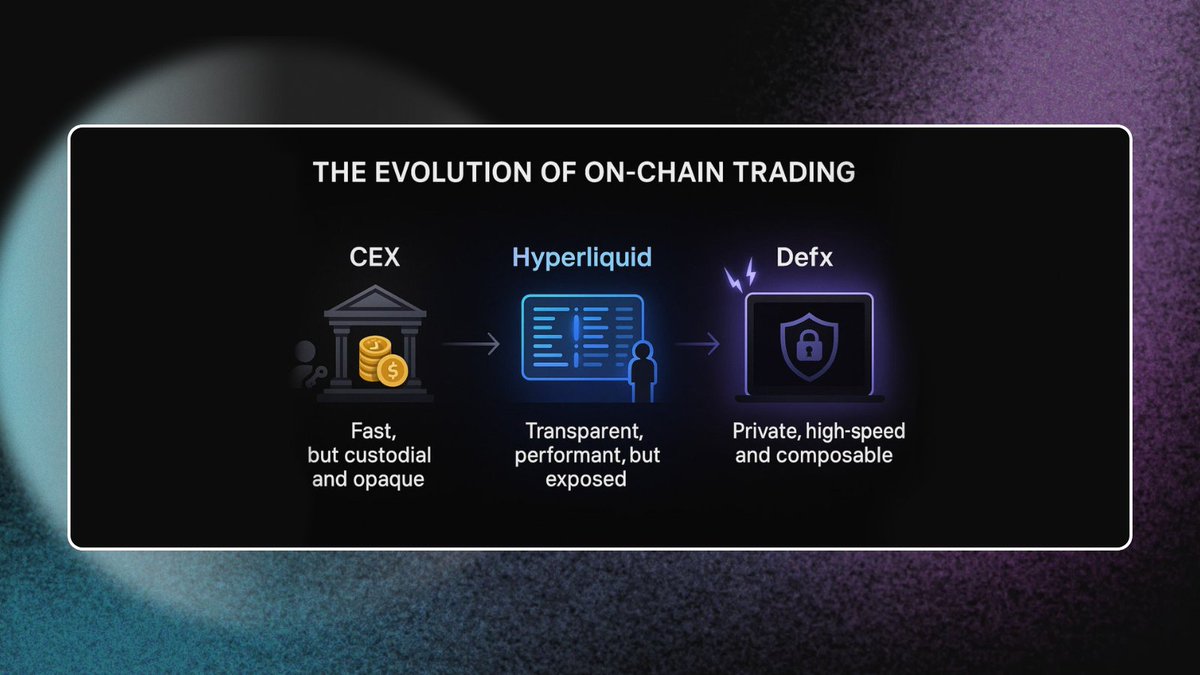 THE EVOLUTION OF ON-CHAIN TRADING

CEX

Fast, but custodial and opaque

Hyperliquid

Transparent, performant, but exposed

Defx

Private, high-speed and composable